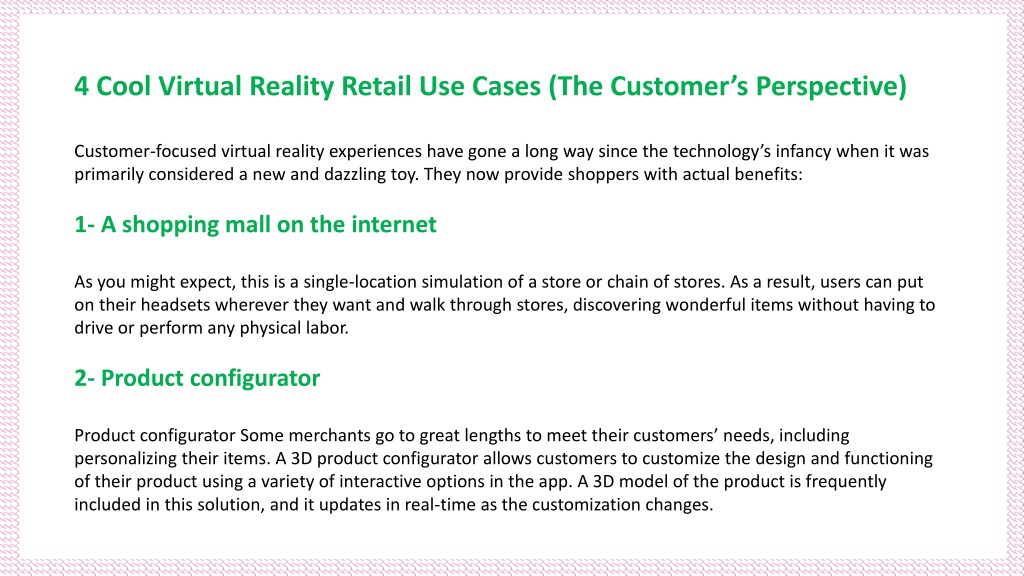 4 Cool Virtual Reality Retail Use Cases (The Customer’s Perspective)

Customer-focused virtual reality experiences have gone a long way since the technology’s infancy when it was primarily considered a new and dazzling toy. They now provide shoppers with actual benefits:

1- A shopping mall on the internet

As you might expect, this is a single-location simulation of a store or chain of stores. As a result, users can put on their headsets wherever they want and walk through stores, discovering wonderful items without having to drive or perform any physical labor.

2- Product configurator

Product configurator Some merchants go to great lengths to meet their customers’ needs, including personalizing their items. A 3D product configurator allows customers to customize the design and functioning of their product using a variety of interactive options in the app. A 3D model of the product is frequently included in this solution, and it updates in real-time as the customization changes.